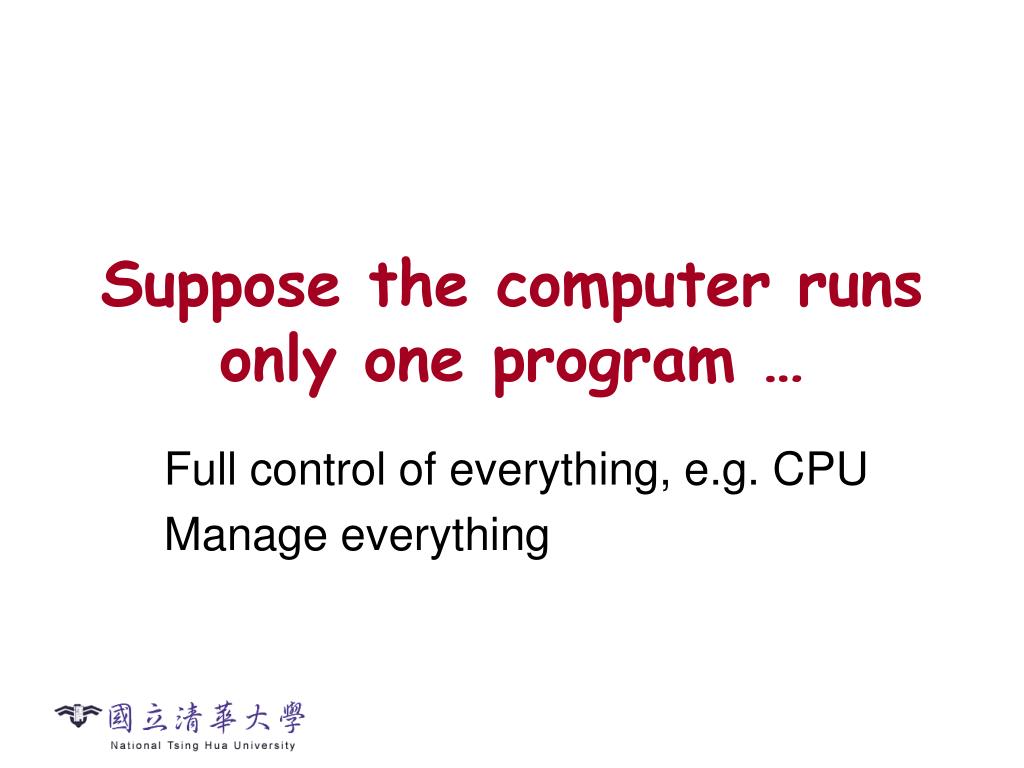 Suppose the computer runs only one program …

Full control of everything, e.g. CPU

Manage everything

國立清華大學
National Tsing Hua University